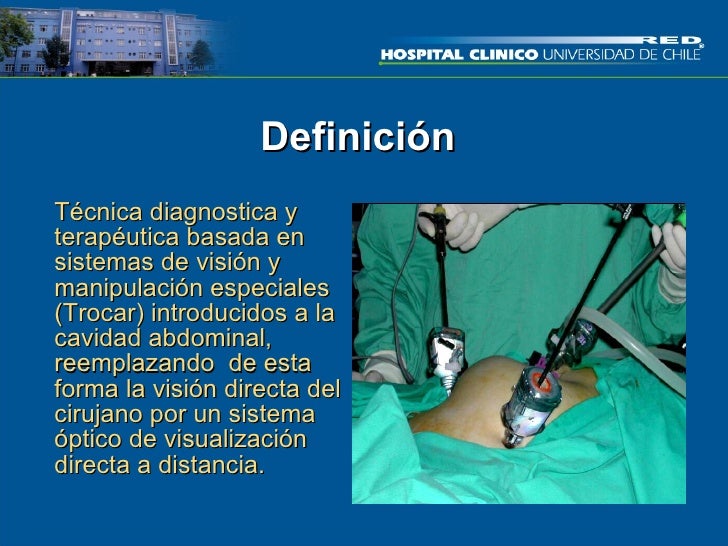 RED
HOSPITAL CLINICO UNIVERSIDAD DE CHILE

Definición

Técnica diagnostica y terapéutica basada en sistemas de visión y manipulación especiales (Trocar) introducidos a la cavidad abdominal, reemplazando de esta forma la visión directa del cirujano por un sistema óptico de visualización directa a distancia.